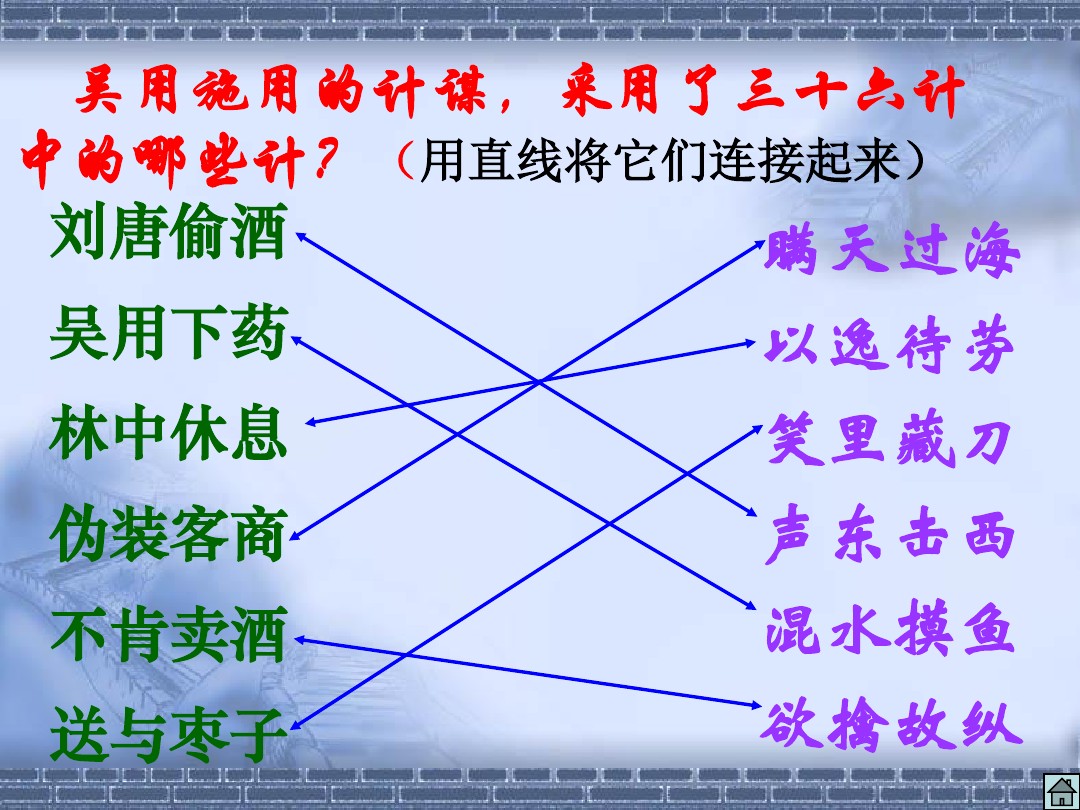 吴用施用的计谋，采用了三十六计中的哪些计？（用直线将它们连接起来）

刘唐偷酒
吴用下药
林中休息
伪装客商
不肯卖酒
送与枣子

瞒天过海
以逸待劳
笑里藏刀
声东击西
混水摸鱼
欲擒故纵